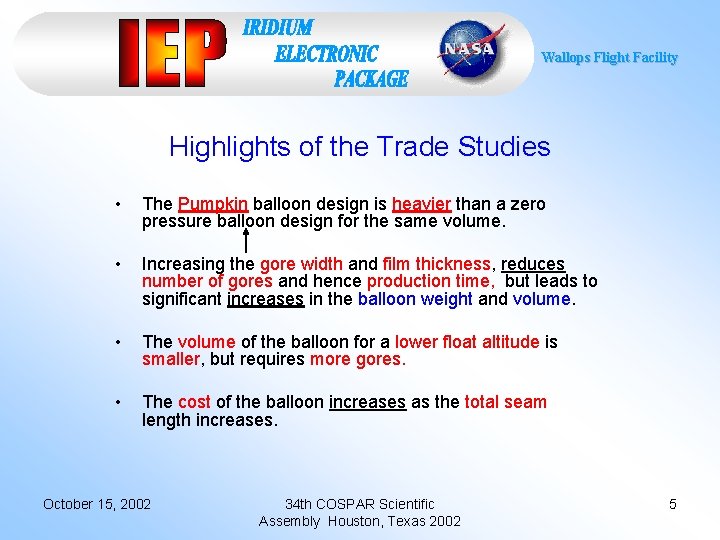 IEP IRIDIUM ELECTRONIC PACKAGE

NASA

Wallops Flight Facility

Highlights of the Trade Studies

• The Pumpkin balloon design is heavier than a zero pressure balloon design for the same volume.

• Increasing the gore width and film thickness, reduces number of gores and hence production time, but leads to significant increases in the balloon weight and volume.

• The volume of the balloon for a lower float altitude is smaller, but requires more gores.

• The cost of the balloon increases as the total seam length increases.

October 15, 2002

34th COSPAR Scientific Assembly Houston, Texas 2002

5